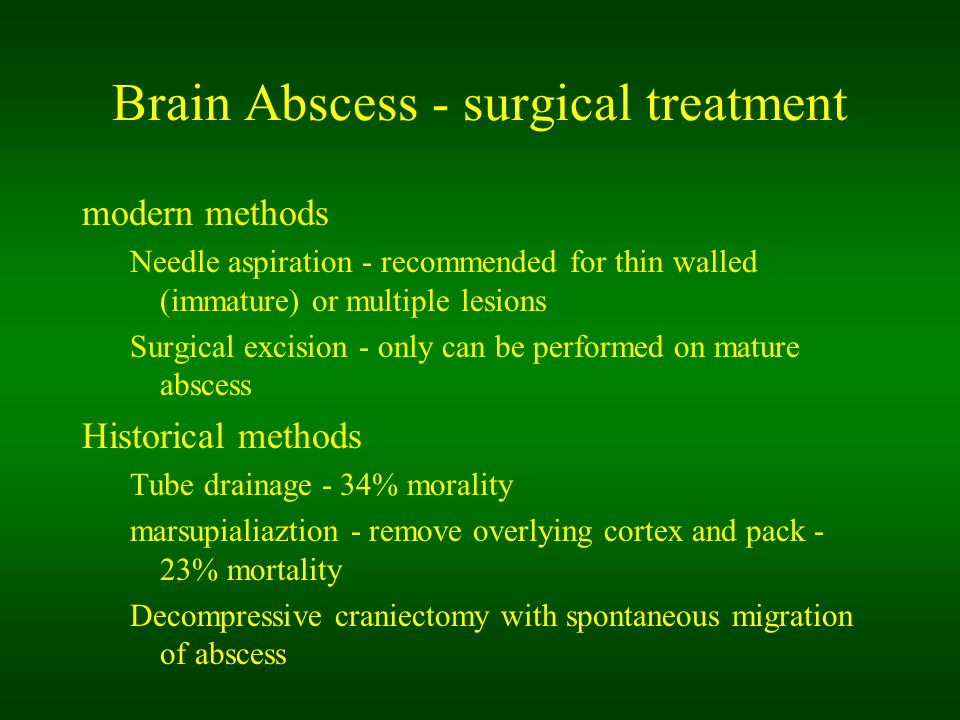 Brain Abscess - surgical treatment

modern methods

Needle aspiration - recommended for thin walled (immature) or multiple lesions

Surgical excision - only can be performed on mature abscess

Historical methods

Tube drainage - 34% morality

marsupialiaztion - remove overlying cortex and pack - 23% mortality

Decompressive craniectomy with spontaneous migration of abscess